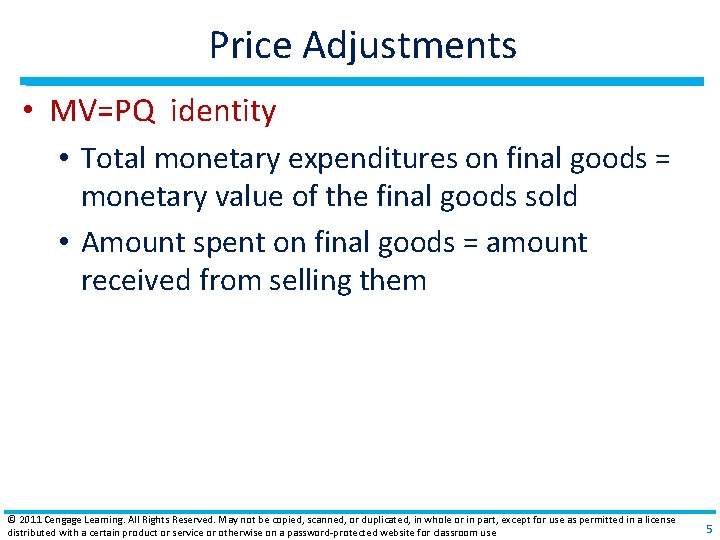 Price Adjustments

• MV=PQ identity

• Total monetary expenditures on final goods = monetary value of the final goods sold

• Amount spent on final goods = amount received from selling them

© 2011 Cengage Learning. All Rights Reserved. May not be copied, scanned, or duplicated, in whole or in part, except for use as permitted in a license distributed with a certain product or service or otherwise on a password-protected website for classroom use

5